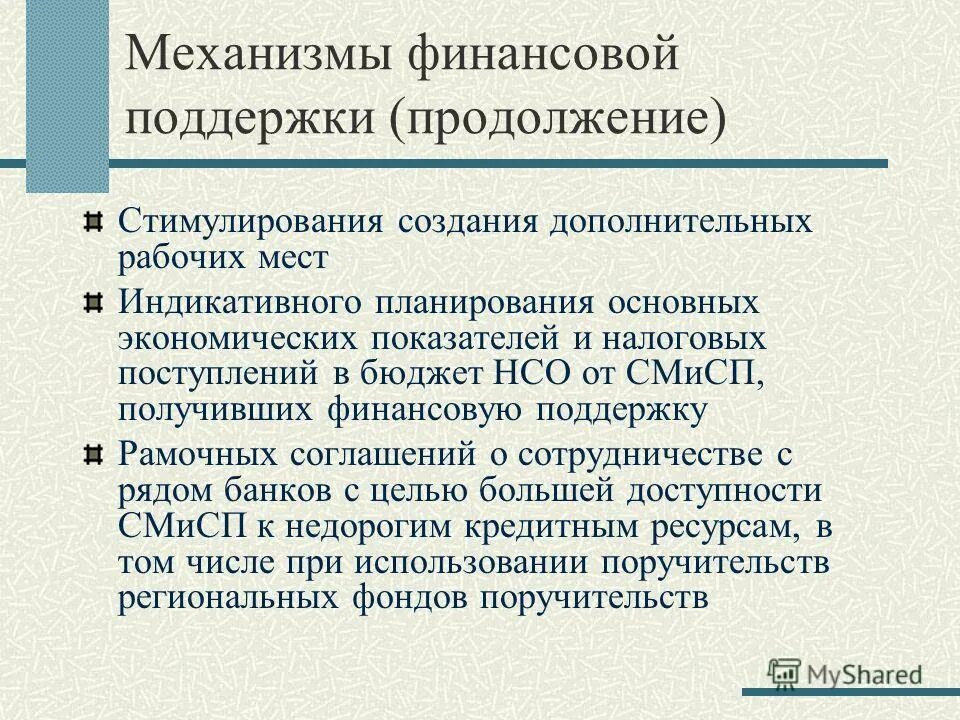 Механизмы финансовой поддержки (продолжение)

Стимулирования создания дополнительных рабочих мест

Индикативного планирования основных экономических показателей и налоговых поступлений в бюджет НСО от СМиСП, получивших финансовую поддержку

Рамочных соглашений о сотрудничестве с рядом банков с целью большей доступности СМиСП к недорогим кредитным ресурсам, в том числе при использовании поручительств региональных фондов поручительств

MyShared